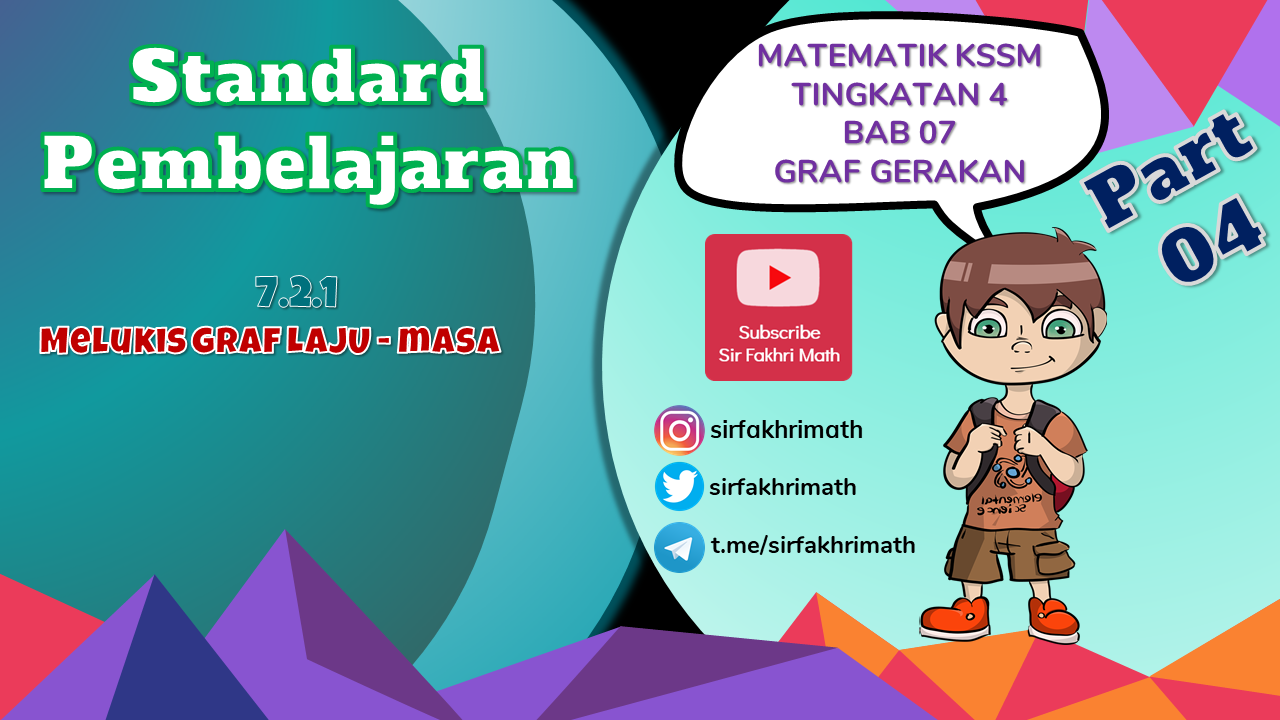 Standard Pembelajaran

7.2.1

MELUKIS GRAF LAJU - MASA

MATEMATIK KSSM
TINGKATAN 4
BAB 07
GRAF GERAKAN

Part 04

Subscribe
Sir Fakhri Math

sirfakhrimath

sirfakhrimath

t.me/sirfakhrimath

elemental science